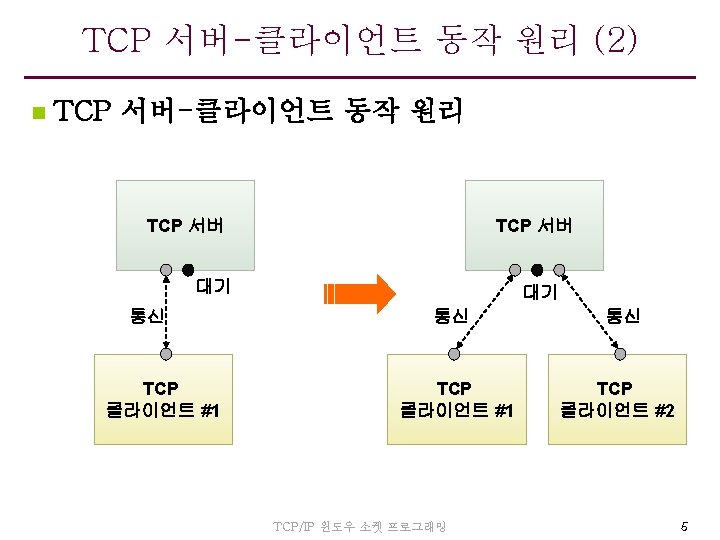 TCP 서버-클라이언트 동작 원리 (2)

TCP 서버-클라이언트 동작 원리

TCP 서버

대기

통신

TCP 클라이언트 #1

TCP 서버

대기

통신

통신

TCP 클라이언트 #1

TCP 클라이언트 #2

TCP/IP 윈도우 소켓 프로그래밍

5